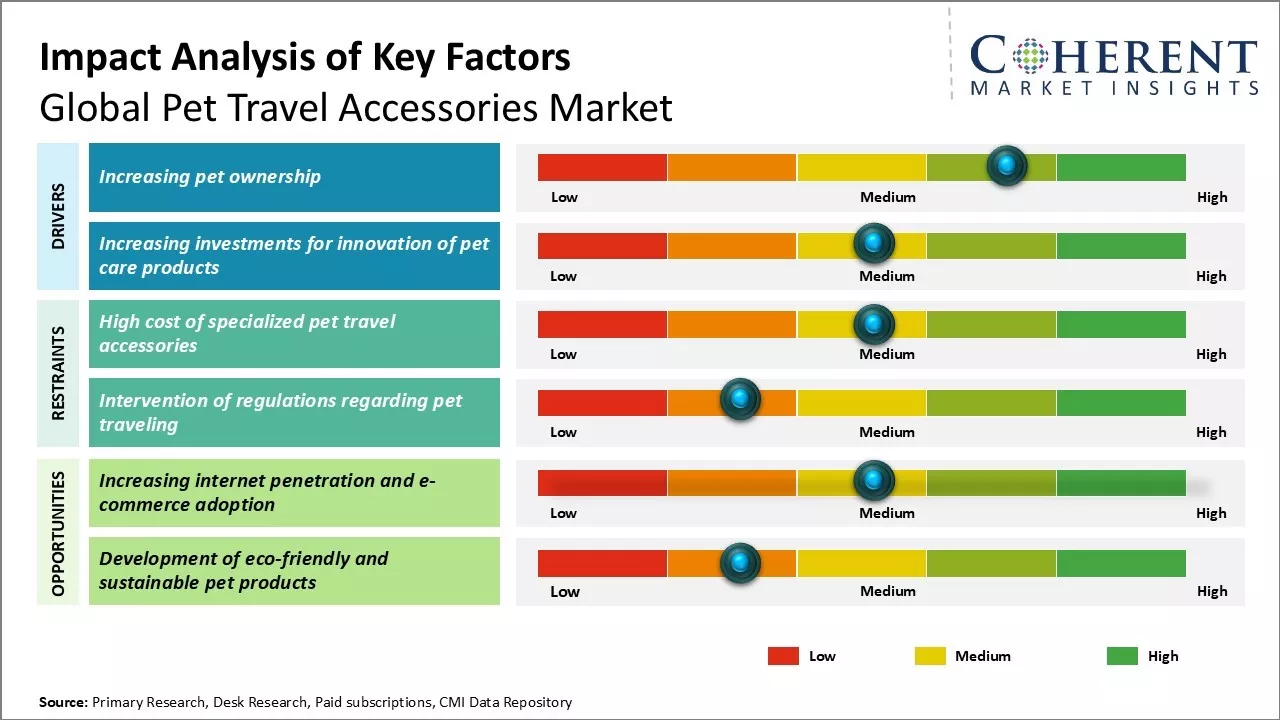 Impact Analysis of Key Factors
Global Pet Travel Accessories Market

COHERENT
MARKET INSIGHTS

DRIVERS

Increasing pet ownership
Low Medium High

Increasing investments for innovation of pet care products
Low Medium High

RESTRAINTS

High cost of specialized pet travel accessories
Low Medium High

Intervention of regulations regarding pet traveling
Low Medium High

OPPORTUNITIES

Increasing internet penetration and e-commerce adoption
Low Medium High

Development of eco-friendly and sustainable pet products
Low Medium High

Low Medium High

Source: Primary Research, Desk Research, Paid subscriptions, CMI Data Repository